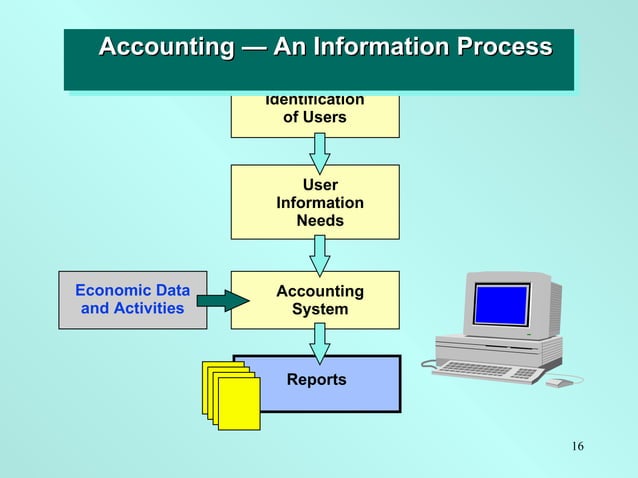 Accounting — An Information Process

Identification of Users

User Information Needs

Economic Data and Activities

Accounting System

Reports

16